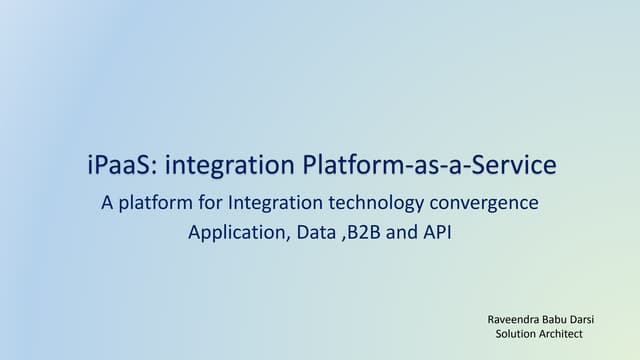 iPaaS: integration Platform-as-a-Service

A platform for Integration technology convergence
Application, Data ,B2B and API

Raveendra Babu Darsi
Solution Architect